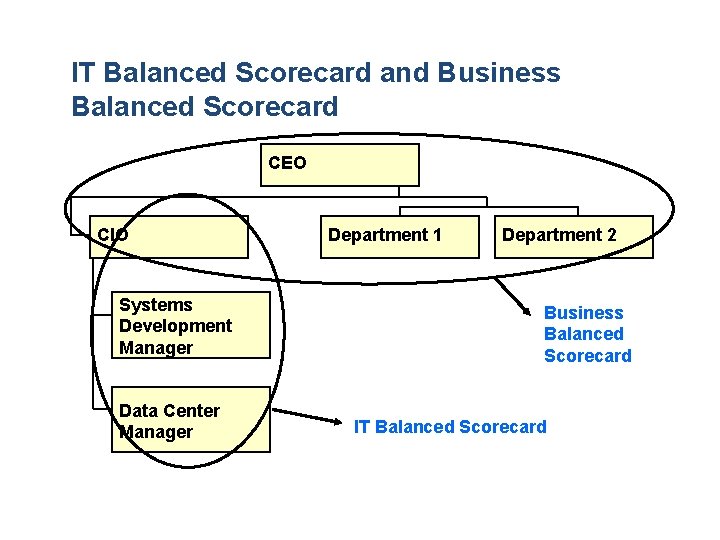 IT Balanced Scorecard and Business Balanced Scorecard

CEO

CIO

Department 1

Department 2

Systems Development Manager

Business Balanced Scorecard

Data Center Manager

IT Balanced Scorecard